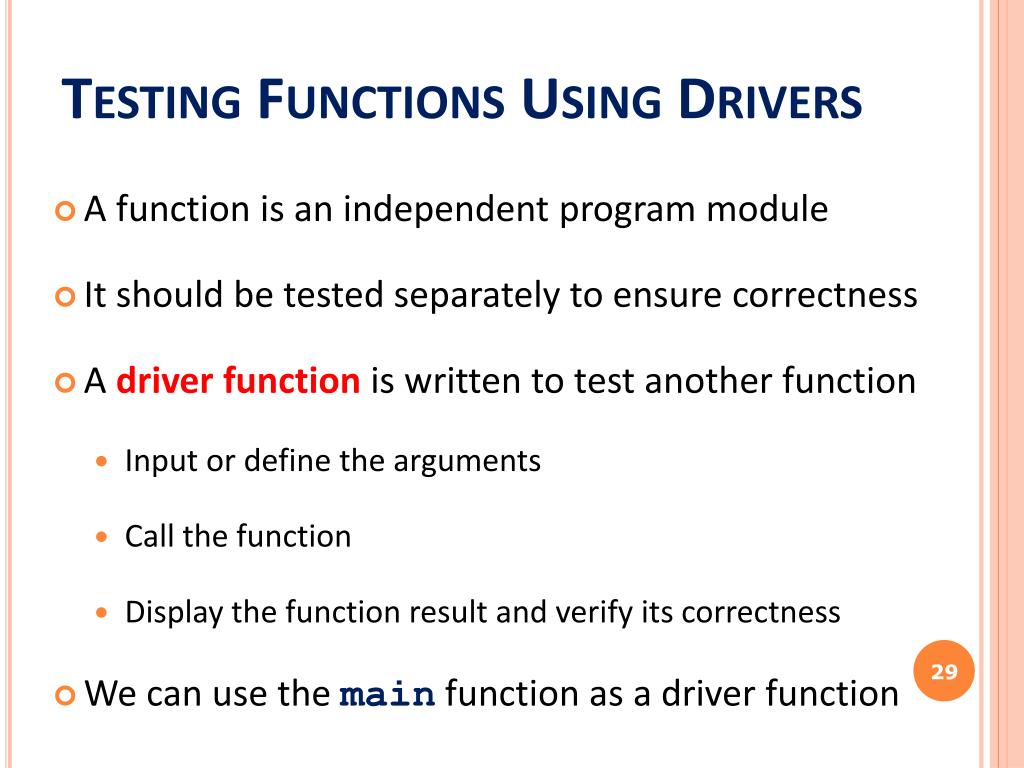 TESTING FUNCTIONS USING DRIVERS

A function is an independent program module

It should be tested separately to ensure correctness

A driver function is written to test another function

Input or define the arguments

Call the function

Display the function result and verify its correctness

We can use the main function as a driver function

29